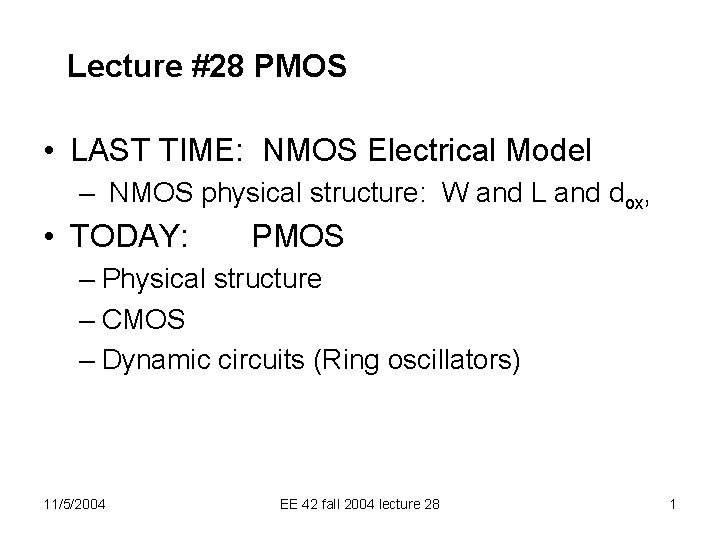 Lecture #28 PMOS

• LAST TIME: NMOS Electrical Model
– NMOS physical structure: W and L and $d_{ox}$,

• TODAY: PMOS
– Physical structure
– CMOS
– Dynamic circuits (Ring oscillators)

11/5/2004 EE 42 fall 2004 lecture 28 1